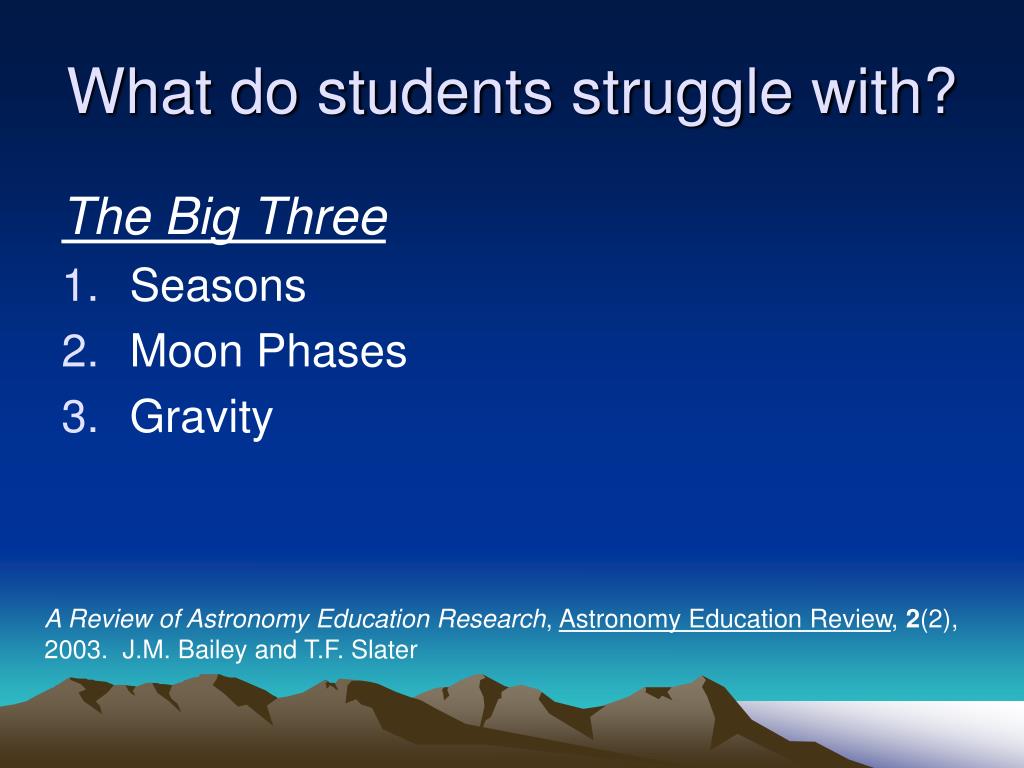 What do students struggle with?

The Big Three

1. Seasons
2. Moon Phases
3. Gravity

A Review of Astronomy Education Research, Astronomy Education Review, 2(2), 2003. J.M. Bailey and T.F. Slater